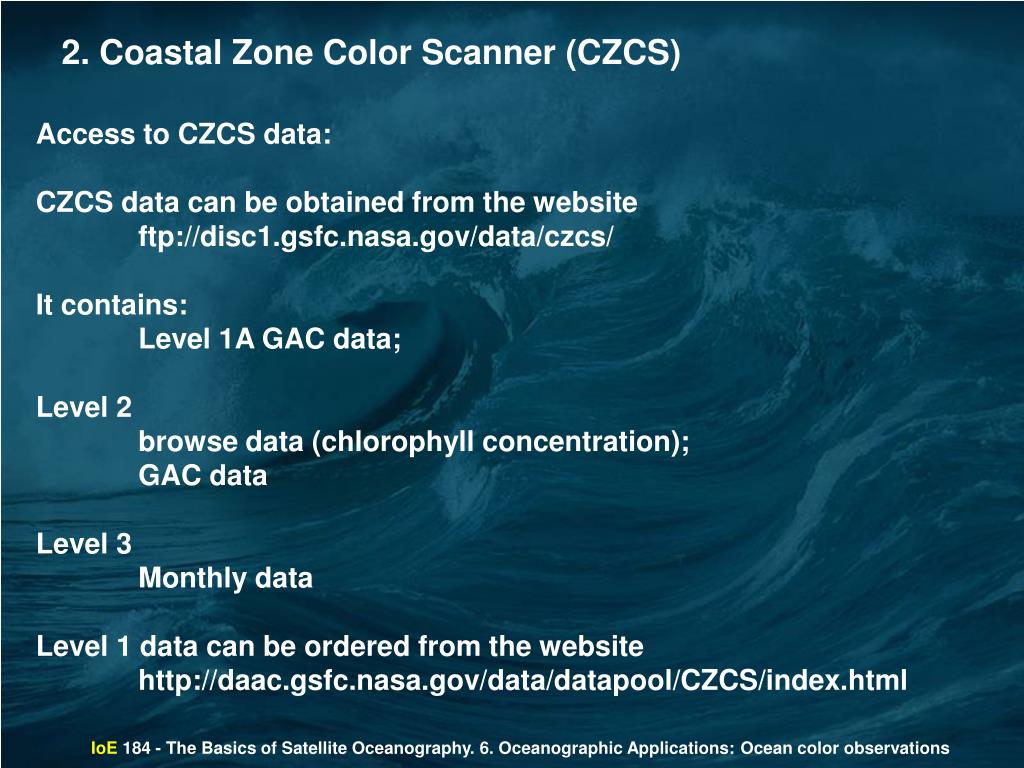 2. Coastal Zone Color Scanner (CZCS)

Access to CZCS data:

CZCS data can be obtained from the website
ftp://disc1.gsfc.nasa.gov/data/czcs/

It contains:
Level 1A GAC data;

Level 2
browse data (chlorophyll concentration);
GAC data

Level 3
Monthly data

Level 1 data can be ordered from the website
http://daac.gsfc.nasa.gov/data/datapool/CZCS/index.html

IoE 184 - The Basics of Satellite Oceanography. 6. Oceanographic Applications: Ocean color observations